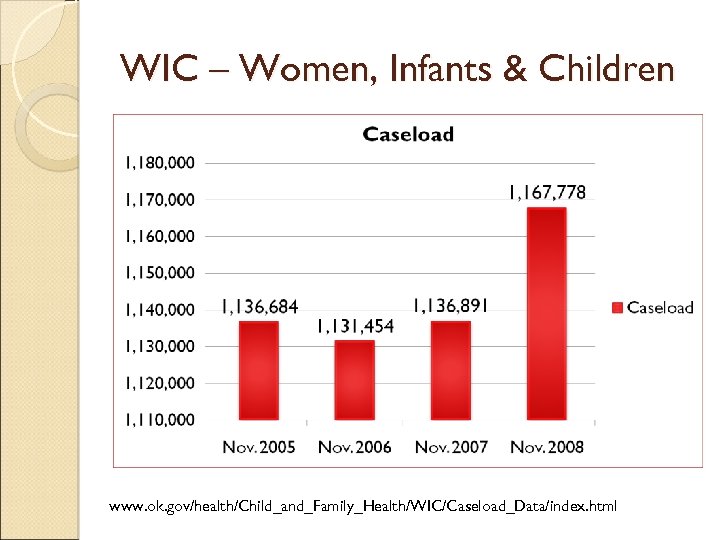 WIC – Women, Infants & Children

Caseload

1,180,000
1,170,000
1,160,000
1,150,000
1,140,000
1,130,000
1,120,000
1,110,000

1,136,684
1,131,454
1,136,891
1,167,778

Nov. 2005
Nov. 2006
Nov. 2007
Nov. 2008

Caseload

www.ok.gov/health/Child_and_Family_Health/WIC/Caseload_Data/index.html